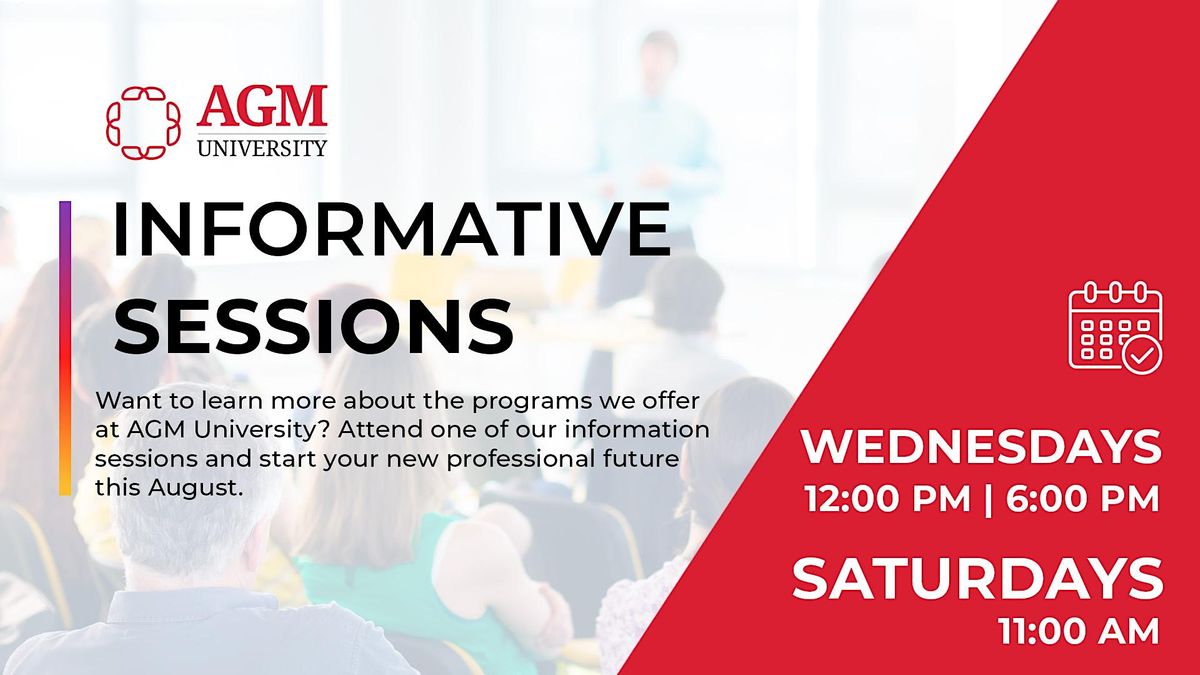 AGM
UNIVERSITY

INFORMATIVE SESSIONS

Want to learn more about the programs we offer at AGM University? Attend one of our information sessions and start your new professional future this August.

WEDNESDAYS
12:00 PM | 6:00 PM

SATURDAYS
11:00 AM